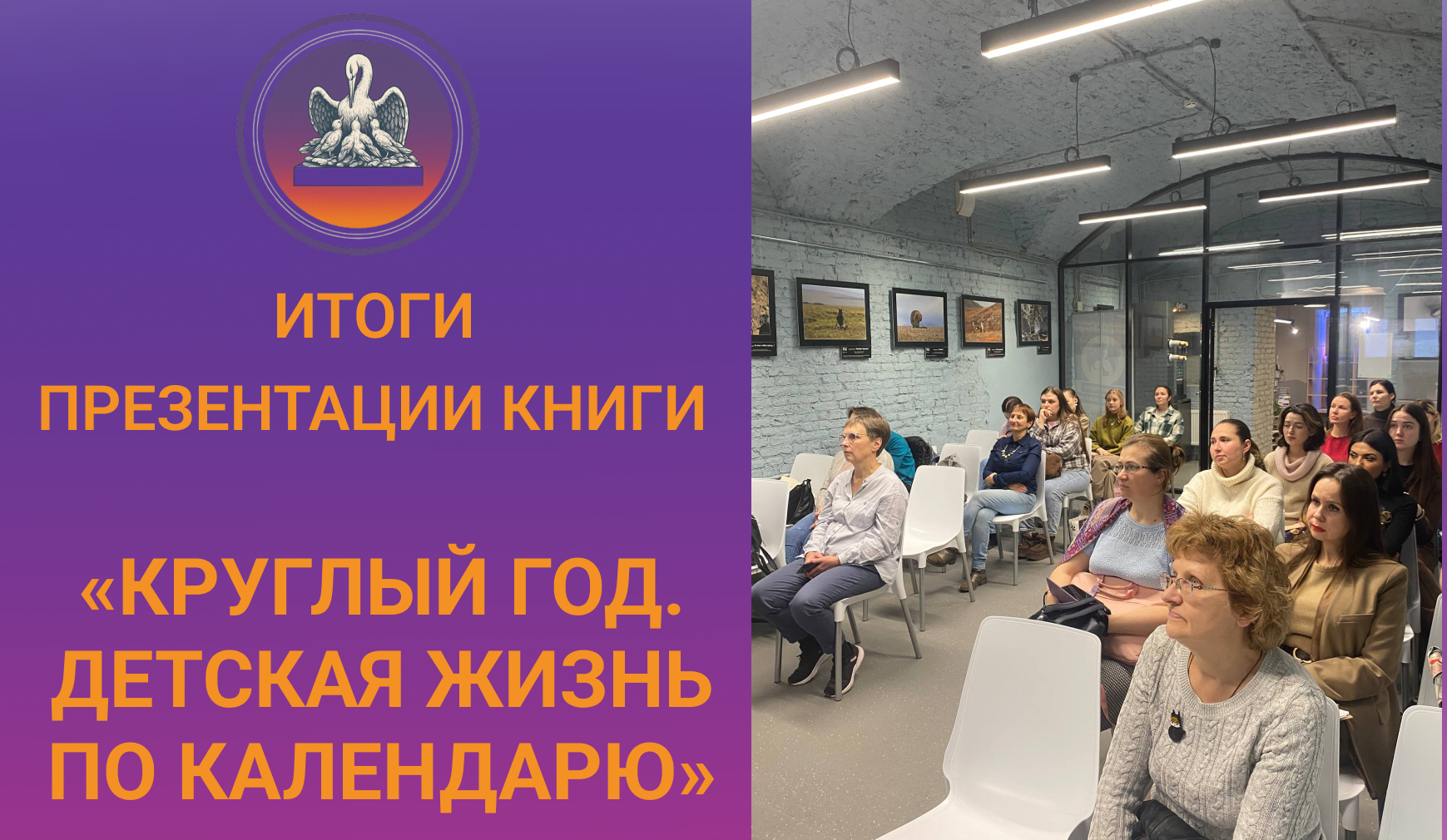 ИТОГИ
ПРЕЗЕНТАЦИИ КНИГИ

«КРУГЛЫЙ ГОД. ДЕТСКАЯ ЖИЗНЬ ПО КАЛЕНДАРЮ»